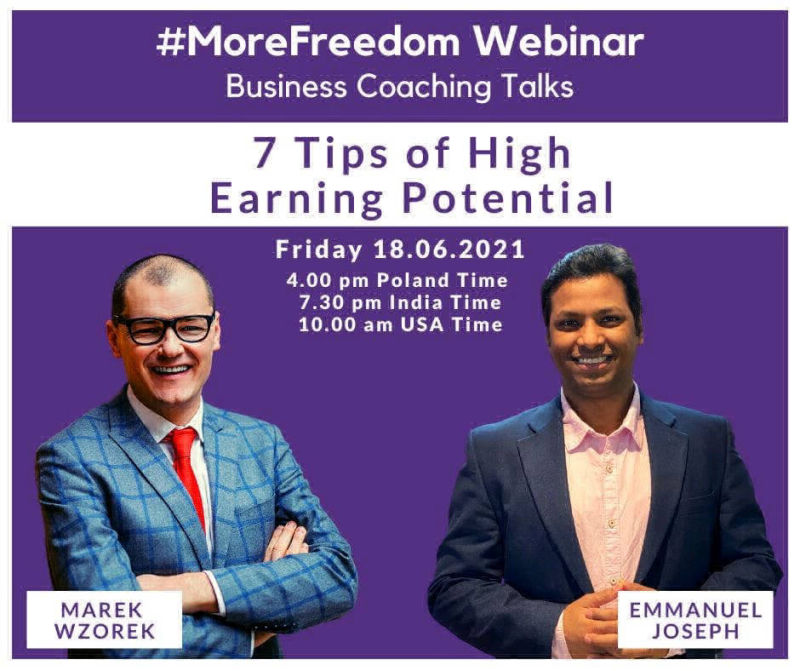 #MoreFreedom Webinar
Business Coaching Talks

7 Tips of High
Earning Potential

Friday 18.06.2021
4.00 pm Poland Time
7.30 pm India Time
10.00 am USA Time

MAREK
WZOREK

EMMANUEL
JOSEPH